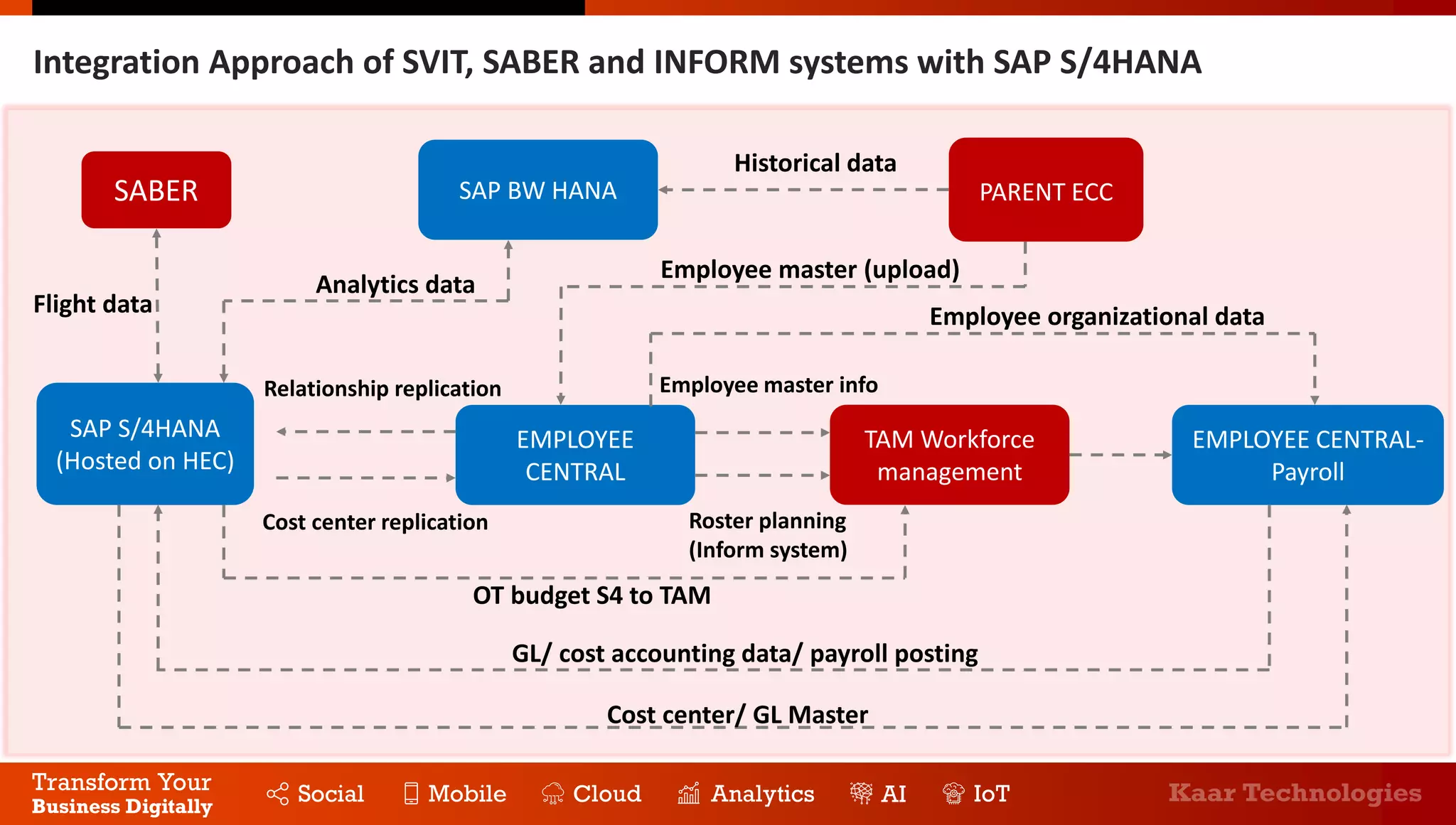 Integration Approach of SVIT, SABER and INFORM systems with SAP S/4HANA

SABER

SAP BW HANA

Historical data

PARENT ECC

Flight data

Analytics data

Employee master (upload)

Employee organizational data

Relationship replication

Employee master info

SAP S/4HANA (Hosted on HEC)

EMPLOYEE CENTRAL

TAM Workforce management

EMPLOYEE CENTRAL-Payroll

Cost center replication

Roster planning (Inform system)

OT budget S4 to TAM

GL/ cost accounting data/ payroll posting

Cost center/ GL Master

Transform Your Business Digitally

Social

Mobile

Cloud

Analytics

AI

IoT

Kaar Technologies